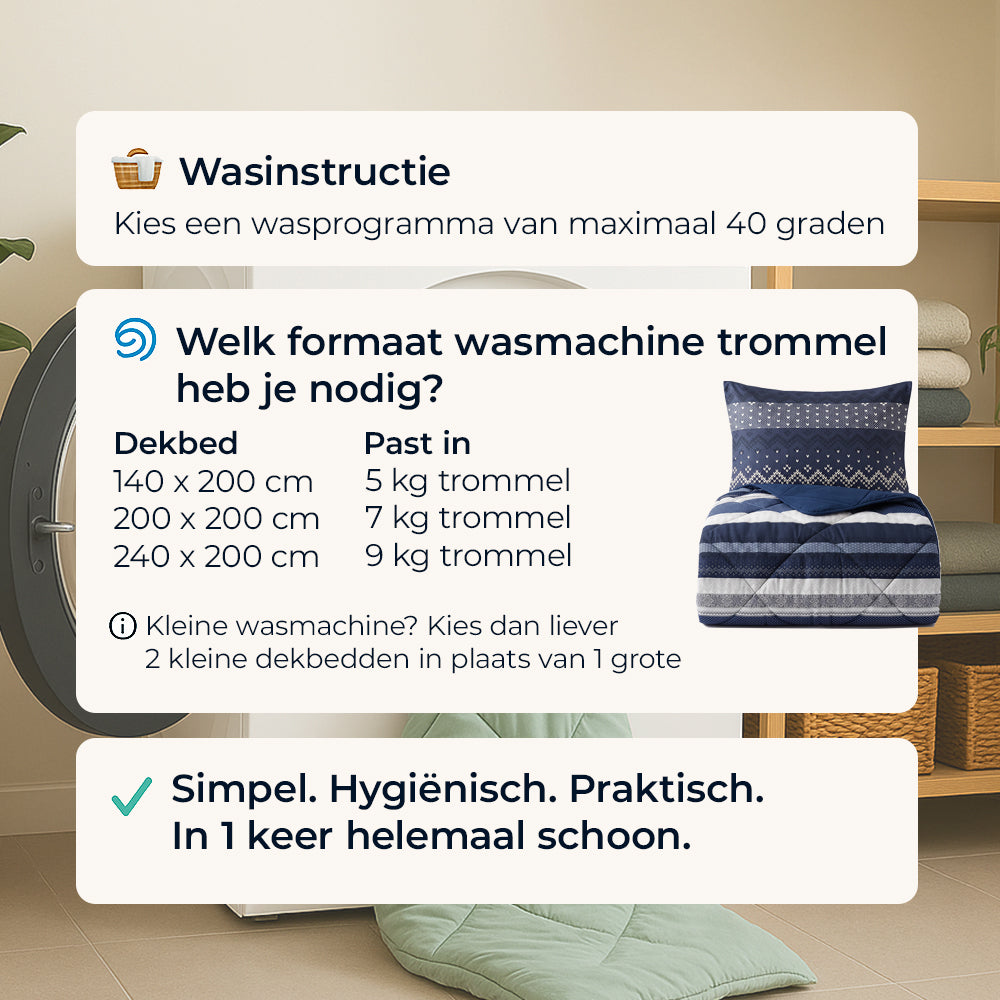 Wasinstructie

Kies een wasprogramma van maximaal 40 graden

Welk formaat wasmachine trommel heb je nodig?

| Dekbed | Past in |
|---|---|
| 140 x 200 cm | 5 kg trommel |
| 200 x 200 cm | 7 kg trommel |
| 240 x 200 cm | 9 kg trommel |

Kleine wasmachine? Kies dan liever 2 kleine dekbedden in plaats van 1 grote

Simpel. Hygiënisch. Praktisch.
In 1 keer helemaal schoon.